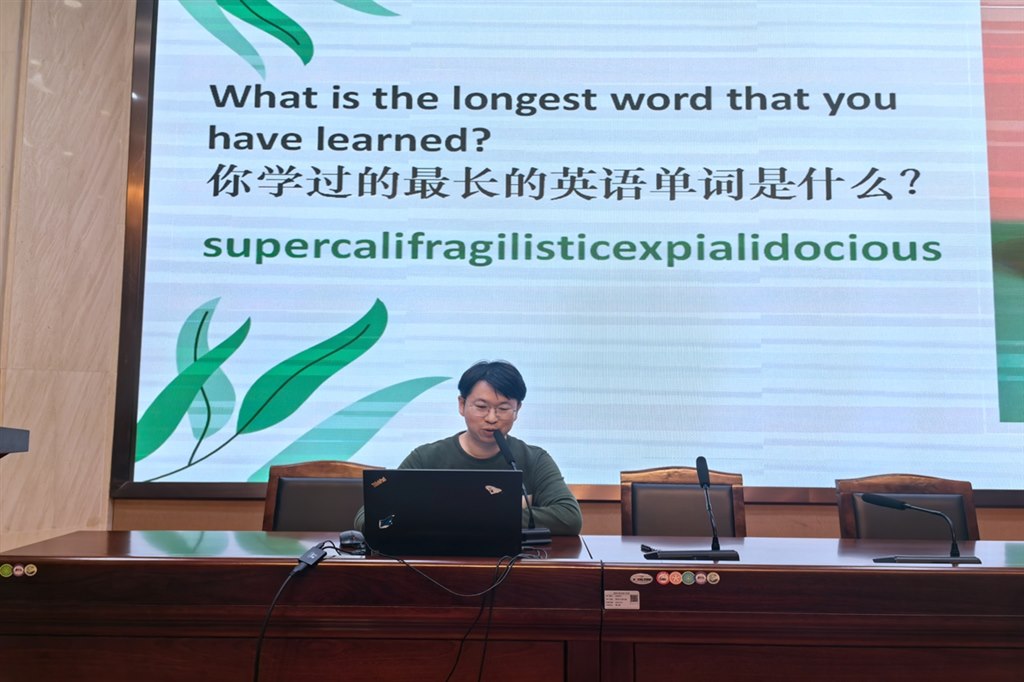 What is the longest word that you have learned?
你学过的最长的英语单词是什么？

supercalifragilisticexpialidocious